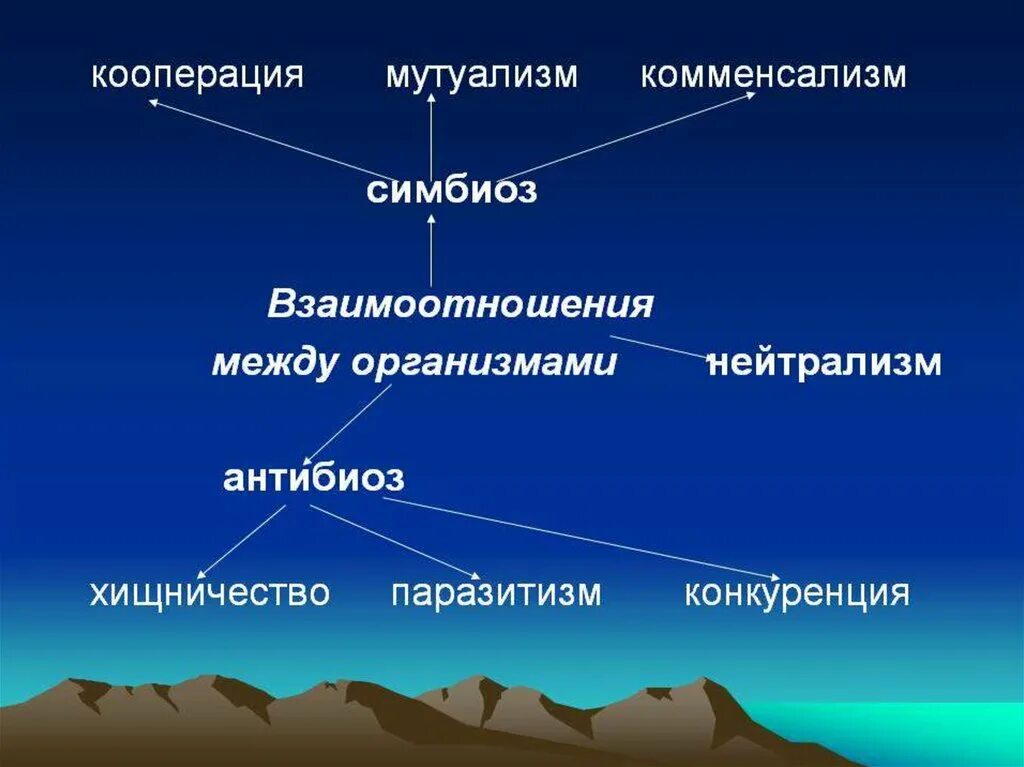 кооперация мутуализм комменсализм

симбиоз

Взаимоотношения между организмами

нейтрализм

антибиоз

хищничество паразитизм конкуренция